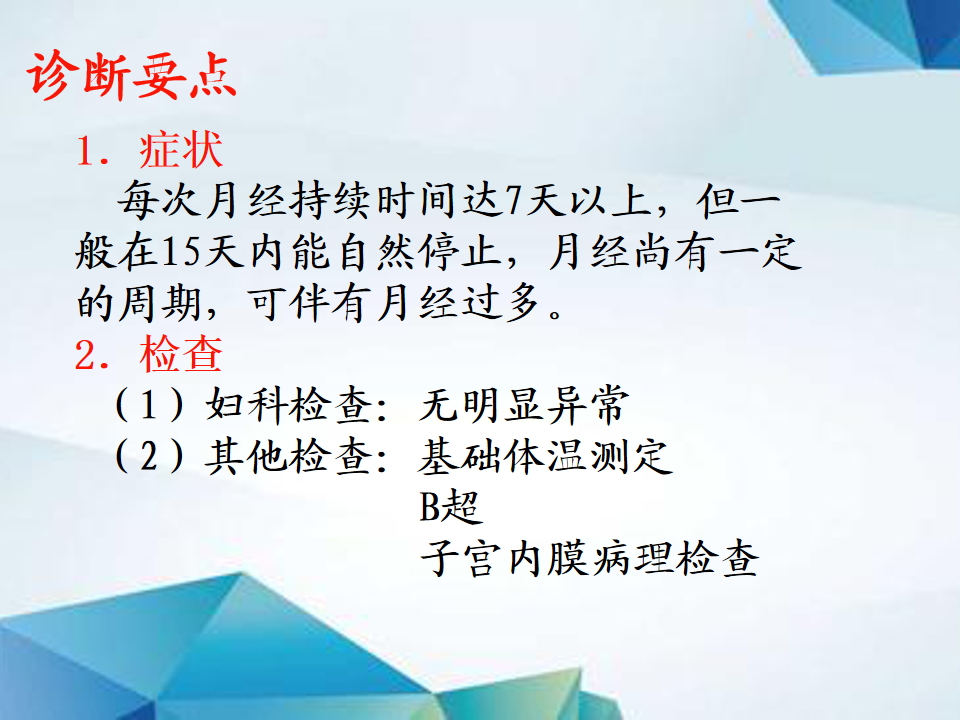 诊断要点

1. 症状

每次月经持续时间达7天以上，但一般在15天内能自然停止，月经尚有一定的周期，可伴有月经过多。

2. 检查

（1）妇科检查：无明显异常

（2）其他检查：基础体温测定

B超

子宫内膜病理检查